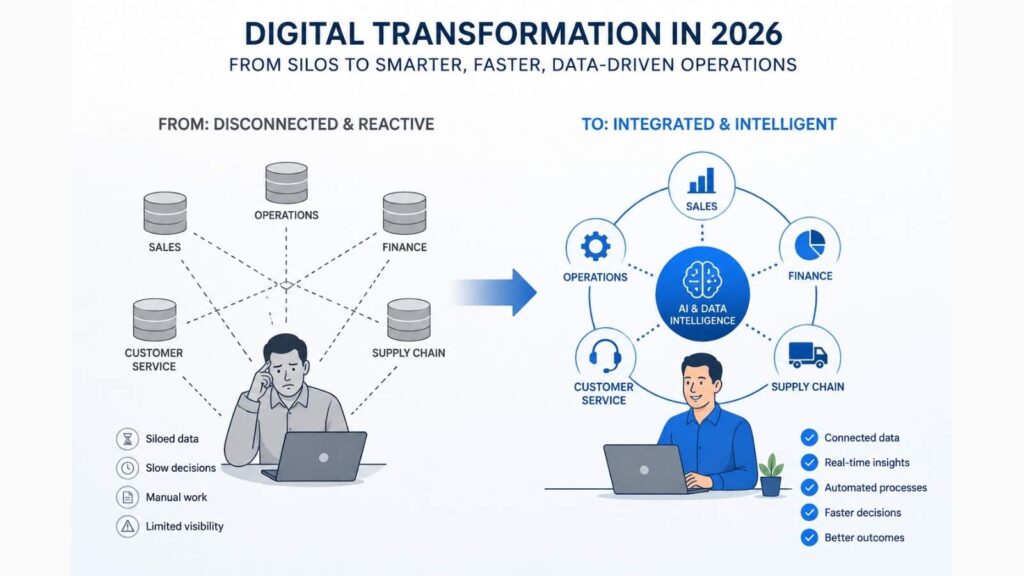 DIGITAL TRANSFORMATION IN 2026
FROM SILOS TO SMARTER, FASTER, DATA-DRIVEN OPERATIONS

FROM: DISCONNECTED & REACTIVE

OPERATIONS
SALES
FINANCE
CUSTOMER SERVICE
SUPPLY CHAIN

Siloed data
Slow decisions
Manual work
Limited visibility

TO: INTEGRATED & INTELLIGENT

SALES
OPERATIONS
FINANCE
AI & DATA INTELLIGENCE
CUSTOMER SERVICE
SUPPLY CHAIN

Connected data
Real-time insights
Automated processes
Faster decisions
Better outcomes